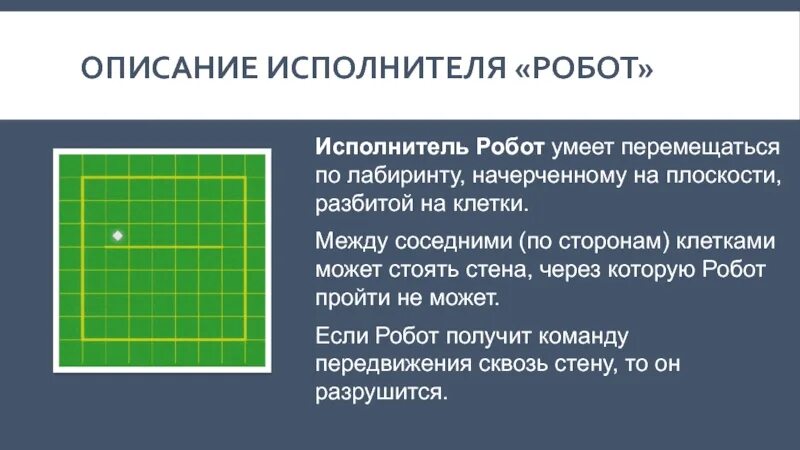 ОПИСАНИЕ ИСПОЛНИТЕЛЯ «РОБОТ»

Исполнитель Робот умеет перемещаться по лабиринту, начерченному на плоскости, разбитой на клетки.

Между соседними (по сторонам) клетками может стоять стена, через которую Робот пройти не может.

Если Робот получит команду передвижения сквозь стену, то он разрушится.